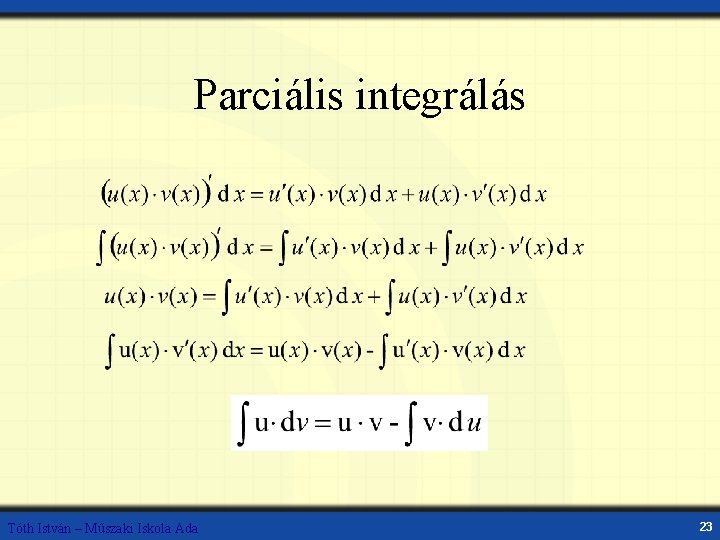 Parciális integrálás

$(u(x) \cdot v(x))' \, dx = u'(x) \cdot v(x) \, dx + u(x) \cdot v'(x) \, dx$

$\int (u(x) \cdot v(x))' \, dx = \int u'(x) \cdot v(x) \, dx + \int u(x) \cdot v'(x) \, dx$

$u(x) \cdot v(x) = \int u'(x) \cdot v(x) \, dx + \int u(x) \cdot v'(x) \, dx$

$\int u(x) \cdot v'(x) \, dx = u(x) \cdot v(x) - \int u'(x) \cdot v(x) \, dx$

$\int u \cdot dv = u \cdot v - \int v \cdot du$

Tóth István – Műszaki Iskola Ada

23